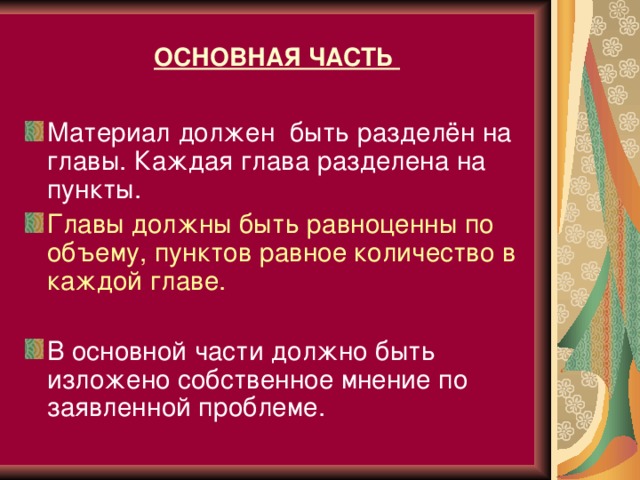 ОСНОВНАЯ ЧАСТЬ

Материал должен быть разделён на главы. Каждая глава разделена на пункты.

Главы должны быть равноценны по объему, пунктов равное количество в каждой главе.

В основной части должно быть изложено собственное мнение по заявленной проблеме.